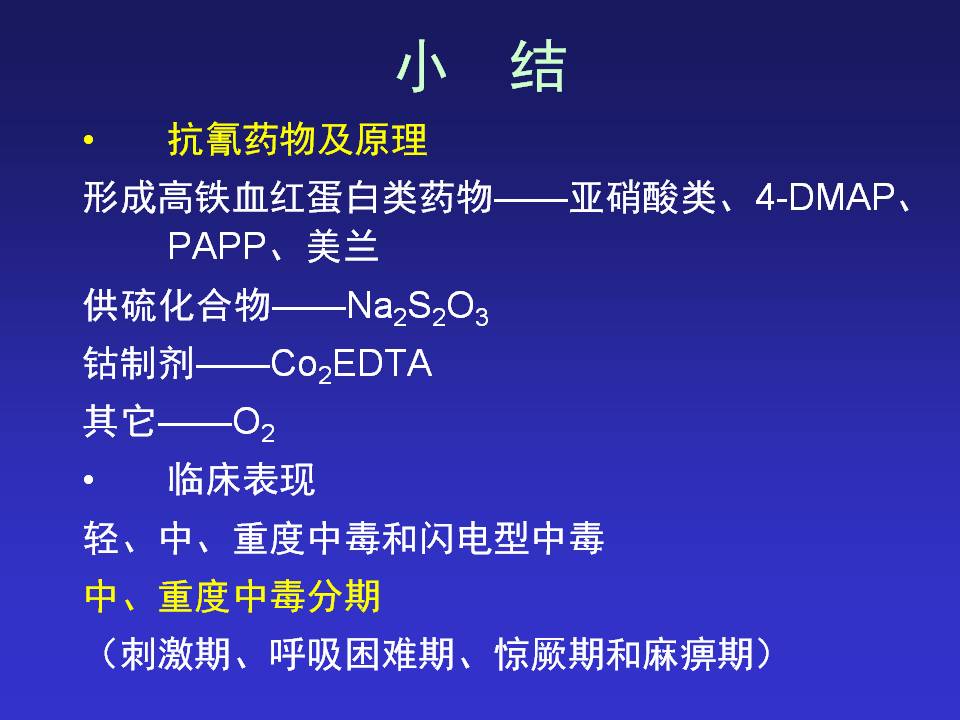 小　结

• 抗氰药物及原理

形成高铁血红蛋白类药物——亚硝酸类、4-DMAP、PAPP、美兰

供硫化合物——$Na_2S_2O_3$

钴制剂——$Co_2EDTA$

其它——$O_2$

• 临床表现

轻、中、重度中毒和闪电型中毒

中、重度中毒分期

（刺激期、呼吸困难期、惊厥期和麻痹期）